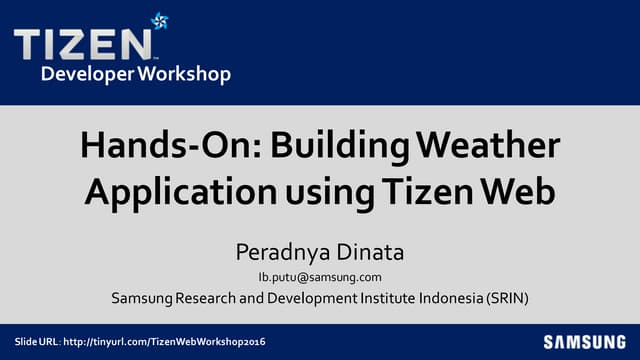 TIZEN™
Developer Workshop

Hands-On: Building Weather Application using Tizen Web

Peradnya Dinata
Ib.putu@samsung.com
Samsung Research and Development Institute Indonesia (SRIN)

Slide URL: http://tinyurl.com/TizenWebWorkshop2016

SAMSUNG